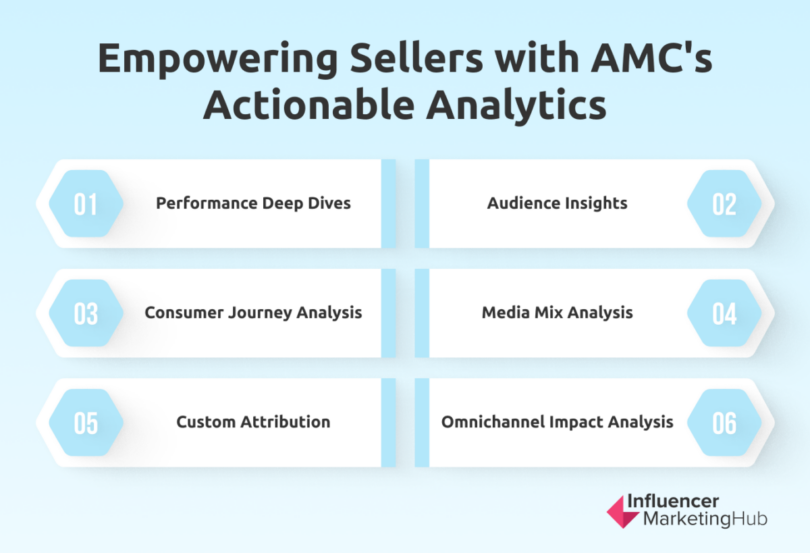 Empowering Sellers with AMC's Actionable Analytics

01 Performance Deep Dives

Audience Insights 02

03 Consumer Journey Analysis

Media Mix Analysis 04

05 Custom Attribution

Omnichannel Impact Analysis 06

Influencer MarketingHub